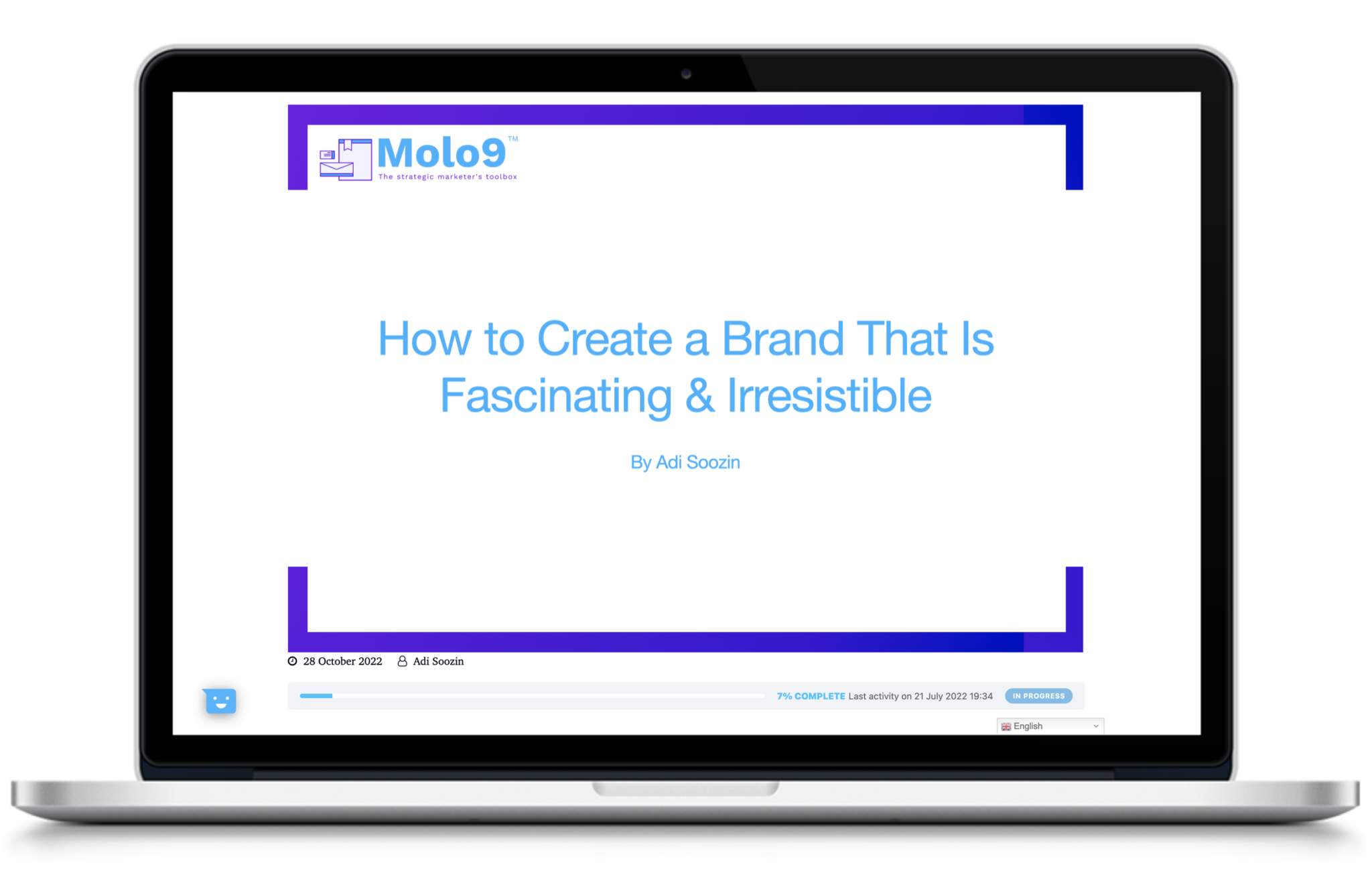 Molo9™
The strategic marketer's toolbox

How to Create a Brand That Is Fascinating & Irresistible

By Adi Soozin

28 October 2022 Adi Soozin

7% COMPLETE Last activity on 21 July 2022 19:34 IN PROGRESS

English